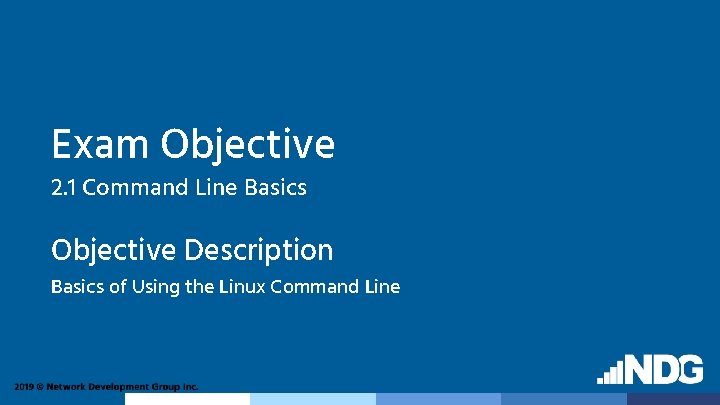 Exam Objective

2.1 Command Line Basics

Objective Description

Basics of Using the Linux Command Line

2019 © Network Development Group Inc.

NDG